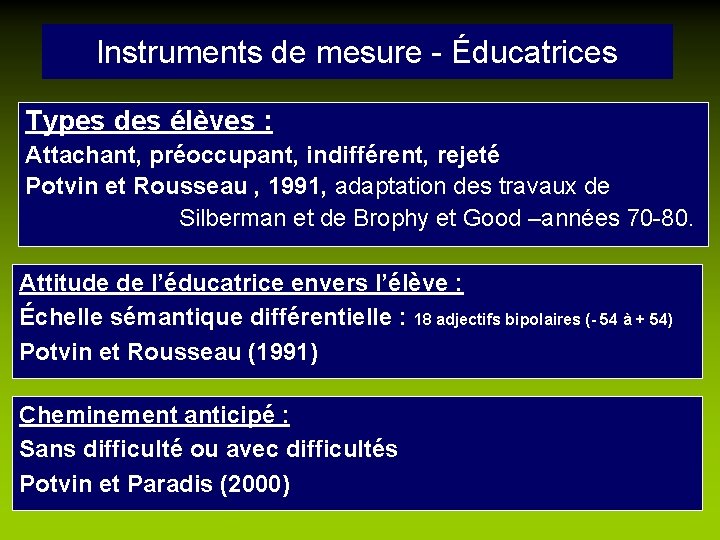 Instruments de mesure - Éducatrices

Types des élèves :
Attachant, préoccupant, indifférent, rejeté
Potvin et Rousseau , 1991, adaptation des travaux de Silberman et de Brophy et Good –années 70-80.

Attitude de l'éducatrice envers l'élève :
Échelle sémantique différentielle : 18 adjectifs bipolaires (- 54 à + 54)
Potvin et Rousseau (1991)

Cheminement anticipé :
Sans difficulté ou avec difficultés
Potvin et Paradis (2000)